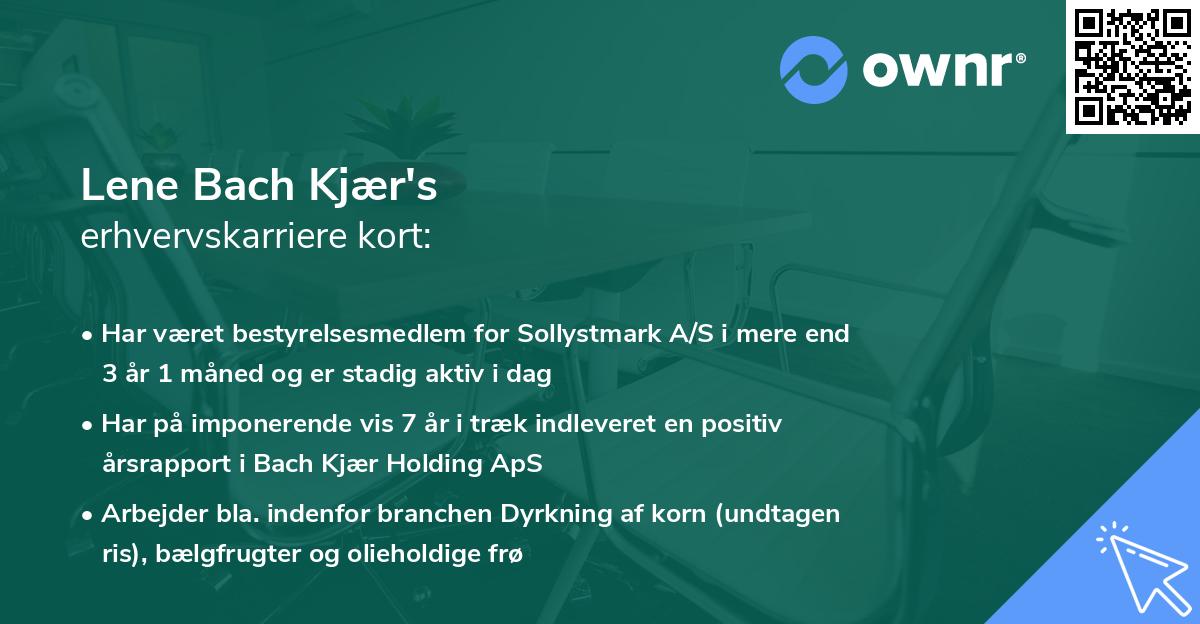 ownr®

Lene Bach Kjær's
erhvervskarriere kort:

• Har været bestyrelsesmedlem for Sollystmark A/S i mere end 3 år 1 måned og er stadig aktiv i dag

• Har på imponerende vis 7 år i træk indleveret en positiv årsrapport i Bach Kjær Holding ApS

• Arbejder bla. indenfor branchen Dyrkning af korn (undtagen ris), bælgfrugter og olieholdige frø